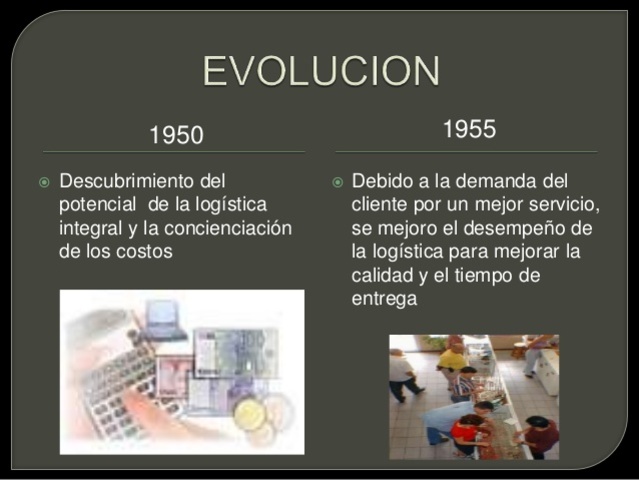 EVOLUCION

1950

Descubrimiento del potencial de la logística integral y la concienciación de los costos

1955

Debido a la demanda del cliente por un mejor servicio, se mejoro el desempeño de la logística para mejorar la calidad y el tiempo de entrega